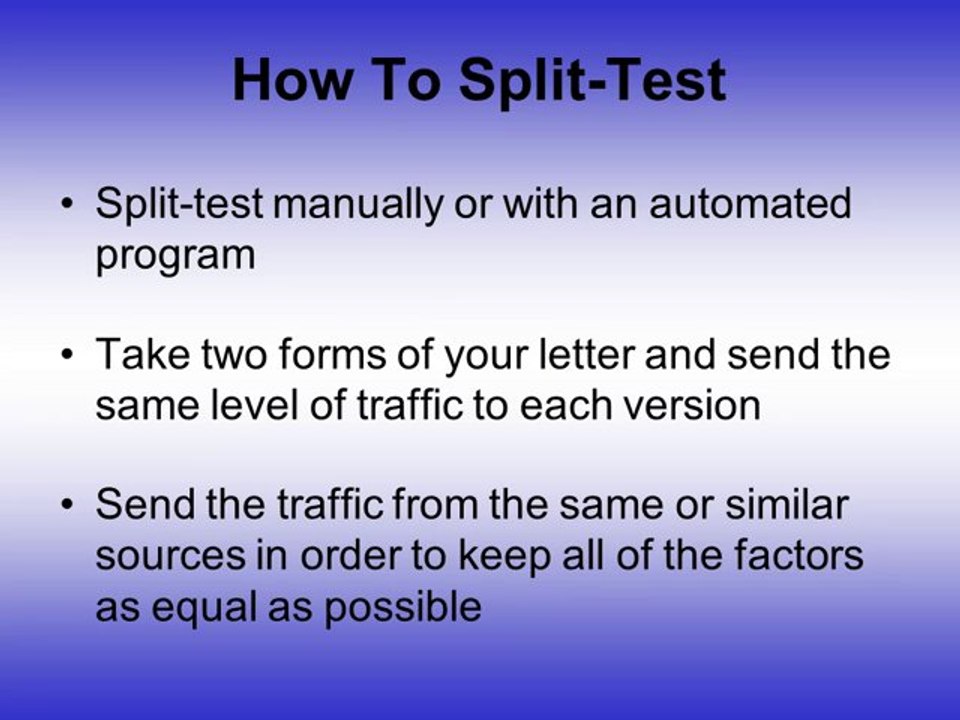 How To Split-Test

• Split-test manually or with an automated program

• Take two forms of your letter and send the same level of traffic to each version

• Send the traffic from the same or similar sources in order to keep all of the factors as equal as possible